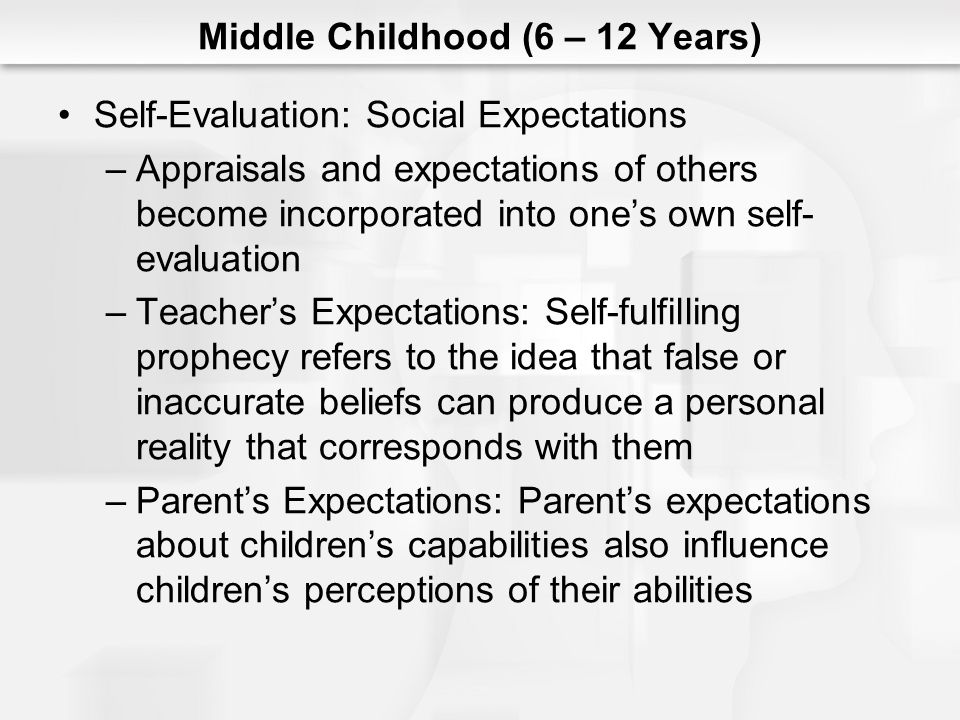 Middle Childhood (6 – 12 Years)

• Self-Evaluation: Social Expectations
– Appraisals and expectations of others become incorporated into one's own self-evaluation
– Teacher's Expectations: Self-fulfilling prophecy refers to the idea that false or inaccurate beliefs can produce a personal reality that corresponds with them
– Parent's Expectations: Parent's expectations about children's capabilities also influence children's perceptions of their abilities